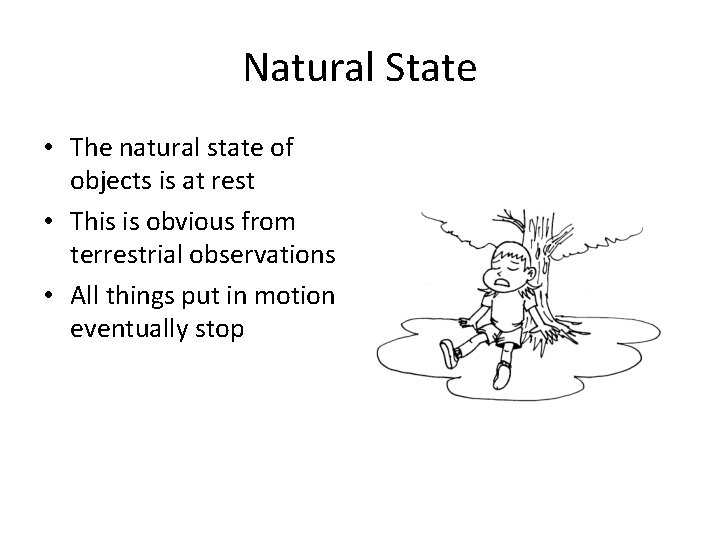 Natural State

• The natural state of objects is at rest
• This is obvious from terrestrial observations
• All things put in motion eventually stop